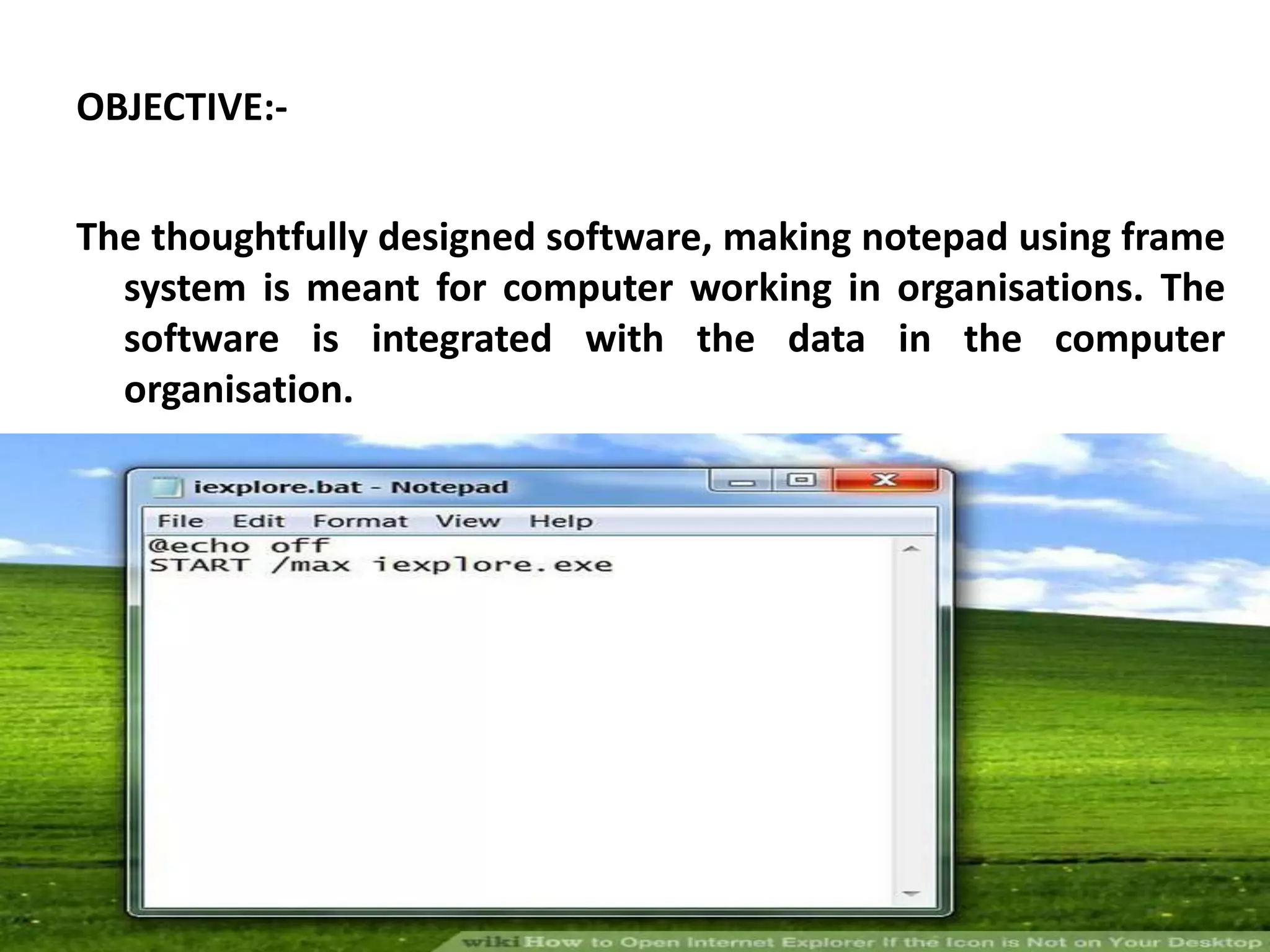 OBJECTIVE:-

The thoughtfully designed software, making notepad using frame system is meant for computer working in organisations. The software is integrated with the data in the computer organisation.

iexplore.bat - Notepad

File Edit Format View Help

@echo off
START /max iexplore.exe

wiki How to Open Internet Explorer If the Icon is Not on Your Desktop